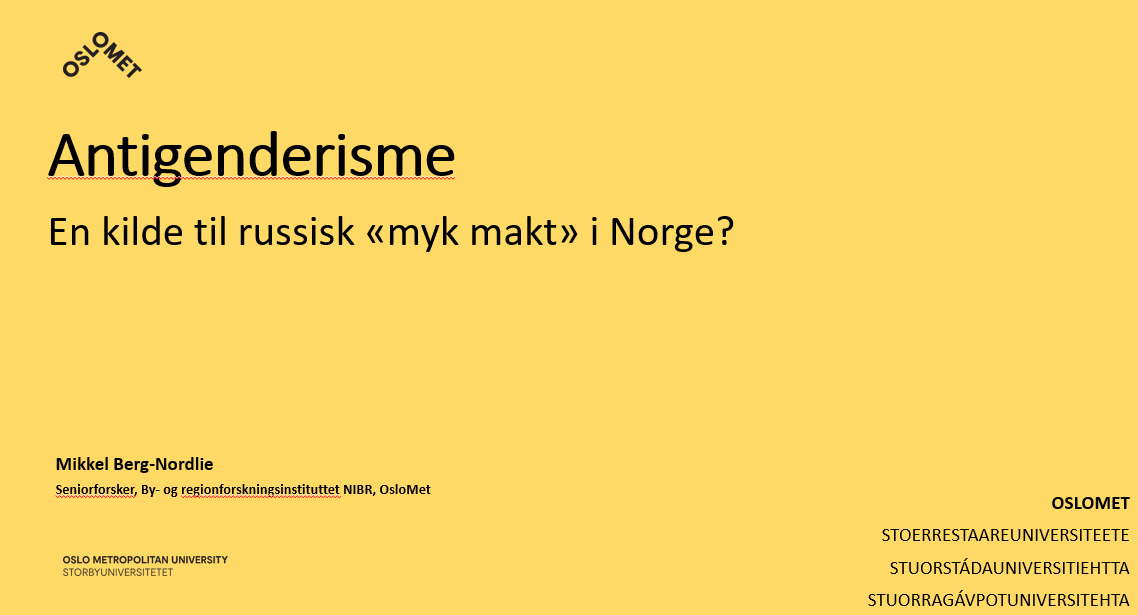 OSLOMET

Antigenderisme

En kilde til russisk «myk makt» i Norge?

Mikkel Berg-Nordlie

Seniorforsker, By- og regionforskningsinstituttet NIBR, OsloMet

OSLO METROPOLITAN UNIVERSITY
STORBYUNIVERSITETET

OSLOMET
STOERRESTAAREUNIVERSITEETE
STUORSTÁDAUNIVERSITIEHTTA
STUORRAGÁVPOTUNIVERSITEHTA